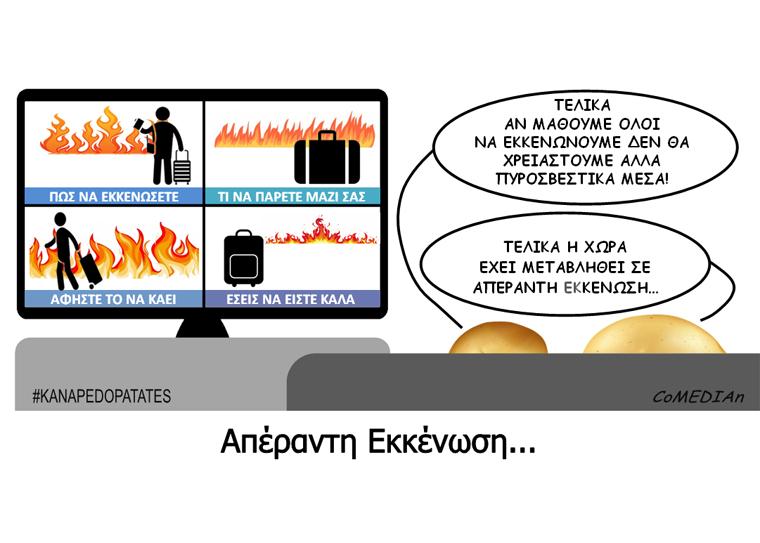 ΠΩΣ ΝΑ ΕΚΚΕΝΩΣΕΤΕ

ΤΙ ΝΑ ΠΑΡΕΤΕ ΜΑΖΙ ΣΑΣ

ΑΦΗΣΤΕ ΤΟ ΝΑ ΚΑΕΙ

ΕΣΕΙΣ ΝΑ ΕΙΣΤΕ ΚΑΛΑ

ΤΕΛΙΚΑ ΑΝ ΜΑΘΟΥΜΕ ΟΛΟΙ ΝΑ ΕΚΚΕΝΩΝΟΥΜΕ ΔΕΝ ΘΑ ΧΡΕΙΑΣΤΟΥΜΕ ΑΛΛΑ ΠΥΡΟΣΒΕΣΤΙΚΑ ΜΕΣΑ!

ΤΕΛΙΚΑ Η ΧΩΡΑ ΕΧΕΙ ΜΕΤΑΒΛΗΘΕΙ ΣΕ ΑΠΕΡΑΝΤΗ ΕΚΚΕΝΩΣΗ...

#KANAPEDOPATATES

CoMEDIAn

Απέραντη Εκκένωση...